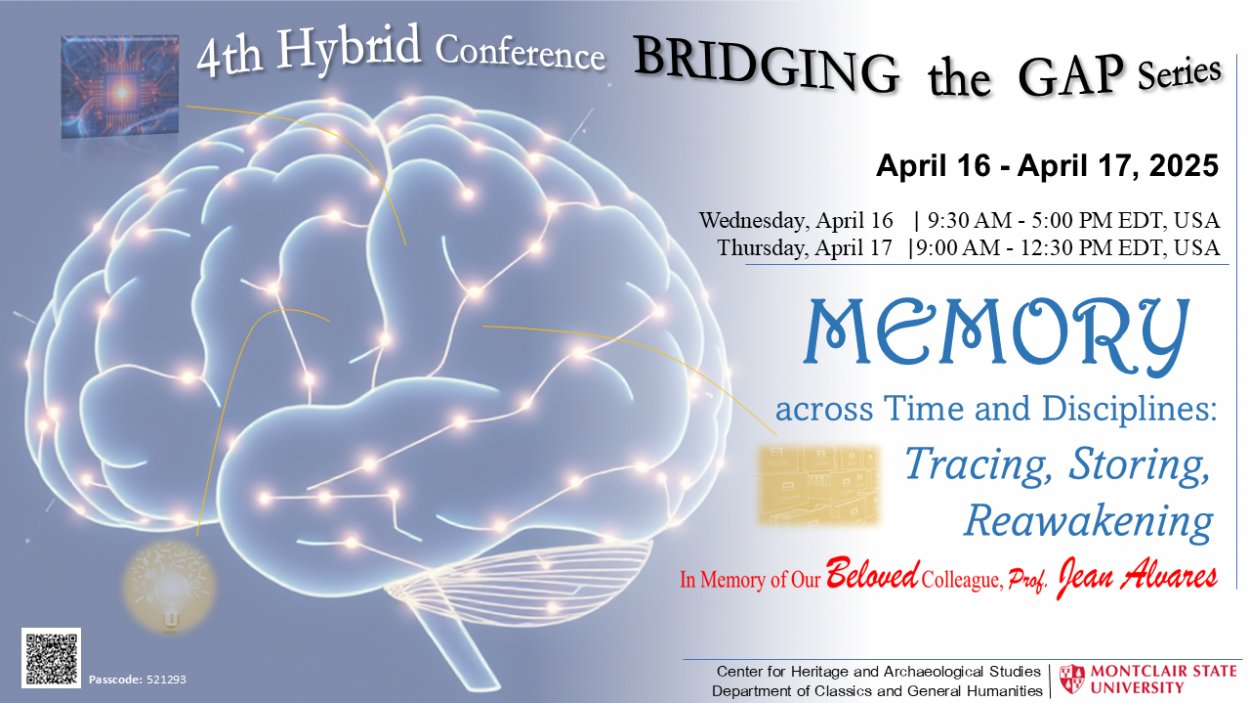 4th Hybrid Conference BRIDGING the GAP Series

April 16 - April 17, 2025

Wednesday, April 16 | 9:30 AM - 5:00 PM EDT, USA
Thursday, April 17 |9:00 AM - 12:30 PM EDT, USA

MEMORY

across Time and Disciplines:

Tracing, Storing, Reawakening

In Memory of Our Beloved Colleague, Prof. Jean Alvares

Passcode: 521293

Center for Heritage and Archaeological Studies
Department of Classics and General Humanities

MONTCLAIR STATE UNIVERSITY